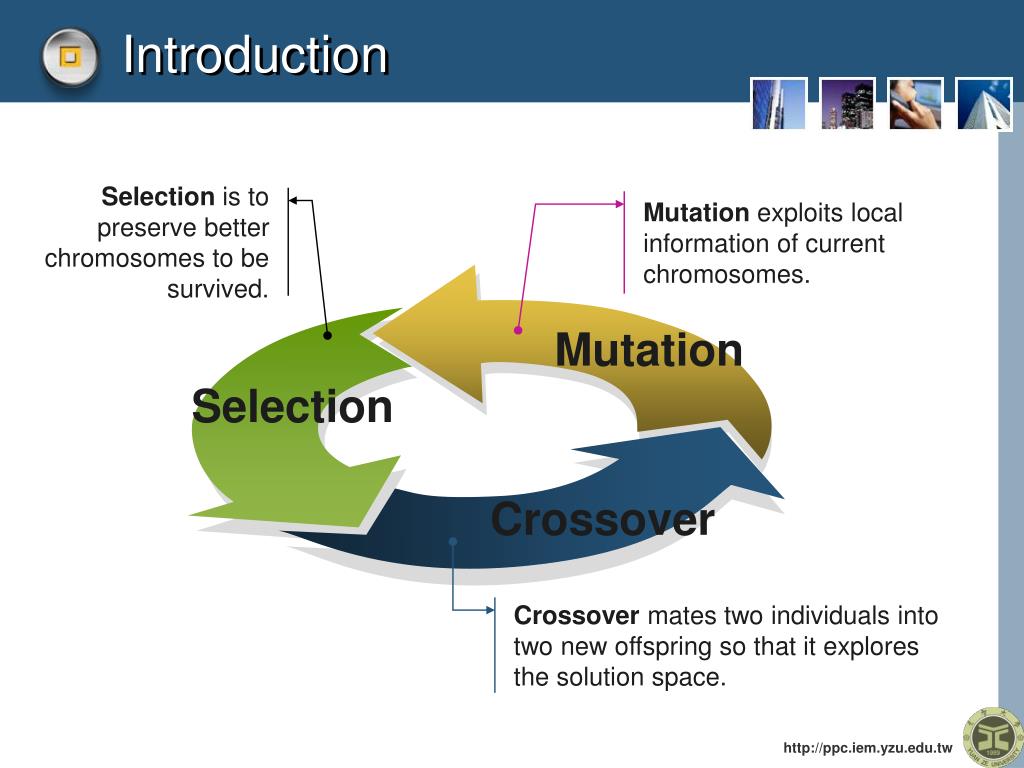 Introduction

Selection is to preserve better chromosomes to be survived.

Mutation exploits local information of current chromosomes.

Mutation

Selection

Crossover

Crossover mates two individuals into two new offspring so that it explores the solution space.

http://ppc.iem.yzu.edu.tw